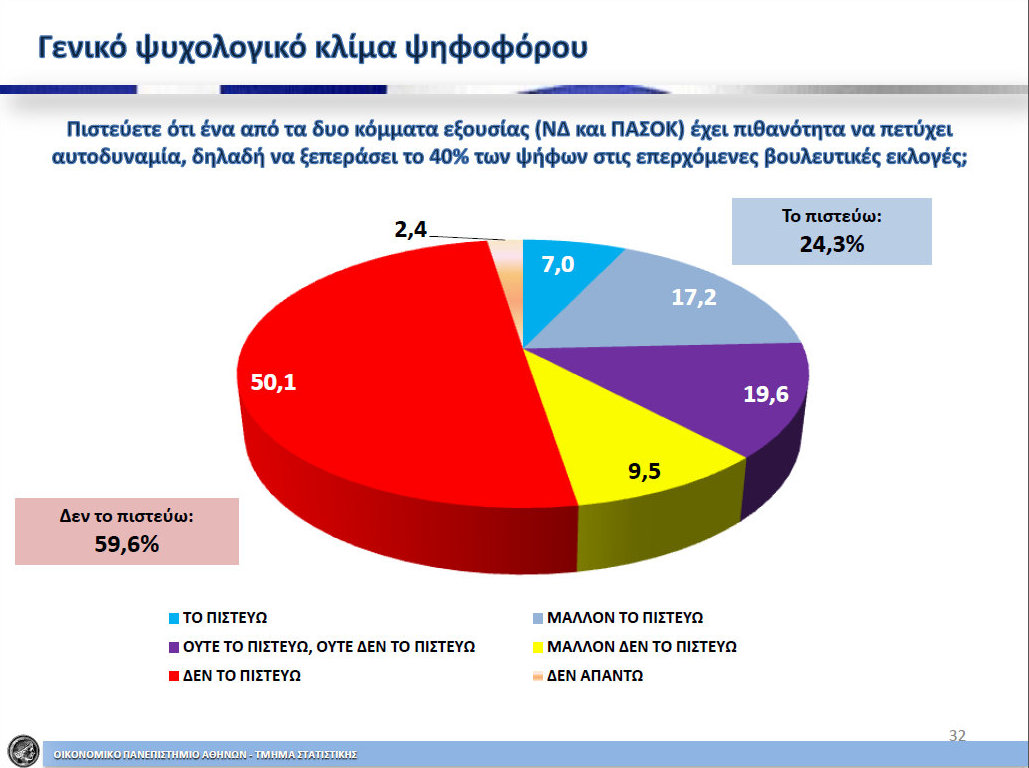 Γενικό ψυχολογικό κλίμα ψηφοφόρου

Πιστεύετε ότι ένα από τα δυο κόμματα εξουσίας (ΝΔ και ΠΑΣΟΚ) έχει πιθανότητα να πετύχει αυτοδυναμία, δηλαδή να ξεπεράσει το 40% των ψήφων στις επερχόμενες βουλευτικές εκλογές;

Το πιστεύω:
24,3%

2,4

7,0

17,2

19,6

9,5

50,1

Δεν το πιστεύω:
59,6%

ΤΟ ΠΙΣΤΕΥΩ
ΜΑΛΛΟΝ ΤΟ ΠΙΣΤΕΥΩ
ΟΥΤΕ ΤΟ ΠΙΣΤΕΥΩ, ΟΥΤΕ ΔΕΝ ΤΟ ΠΙΣΤΕΥΩ
ΜΑΛΛΟΝ ΔΕΝ ΤΟ ΠΙΣΤΕΥΩ
ΔΕΝ ΤΟ ΠΙΣΤΕΥΩ
ΔΕΝ ΑΠΑΝΤΩ

32

ΟΙΚΟΝΟΜΙΚΟ ΠΑΝΕΠΙΣΤΗΜΙΟ ΑΘΗΝΩΝ - ΤΜΗΜΑ ΣΤΑΤΙΣΤΙΚΗΣ